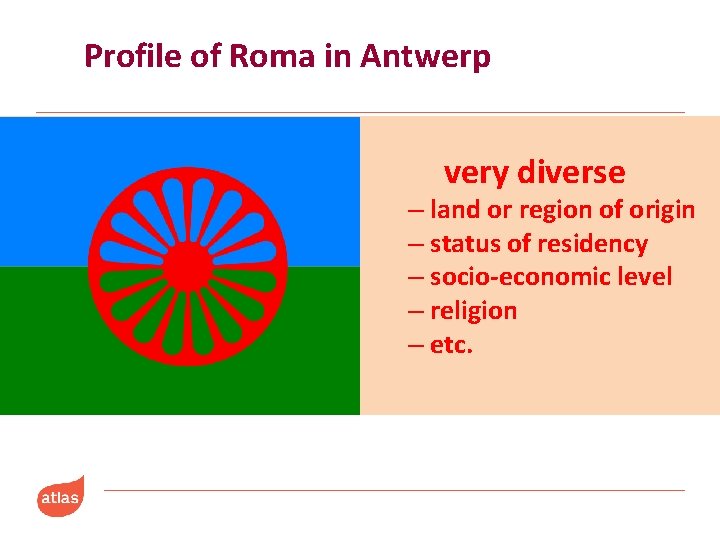 Profile of Roma in Antwerp

very diverse
– land or region of origin
– status of residency
– socio-economic level
– religion
– etc.

atlas